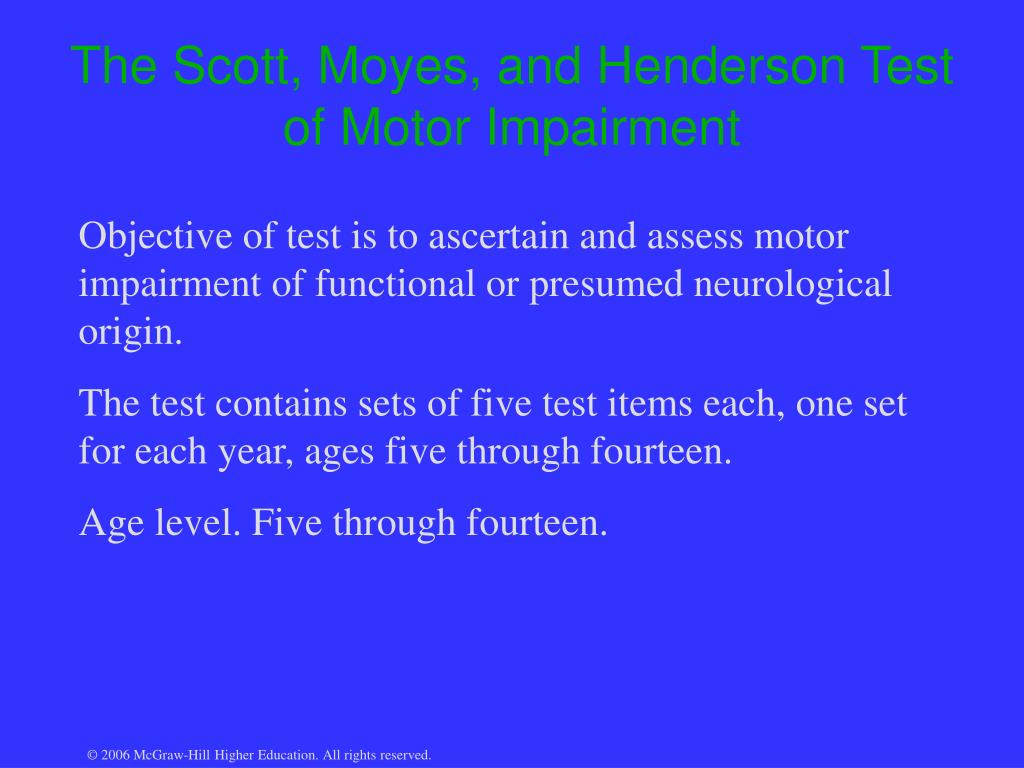 The Scott, Moyes, and Henderson Test of Motor Impairment

Objective of test is to ascertain and assess motor impairment of functional or presumed neurological origin.

The test contains sets of five test items each, one set for each year, ages five through fourteen.

Age level. Five through fourteen.

© 2006 McGraw-Hill Higher Education. All rights reserved.